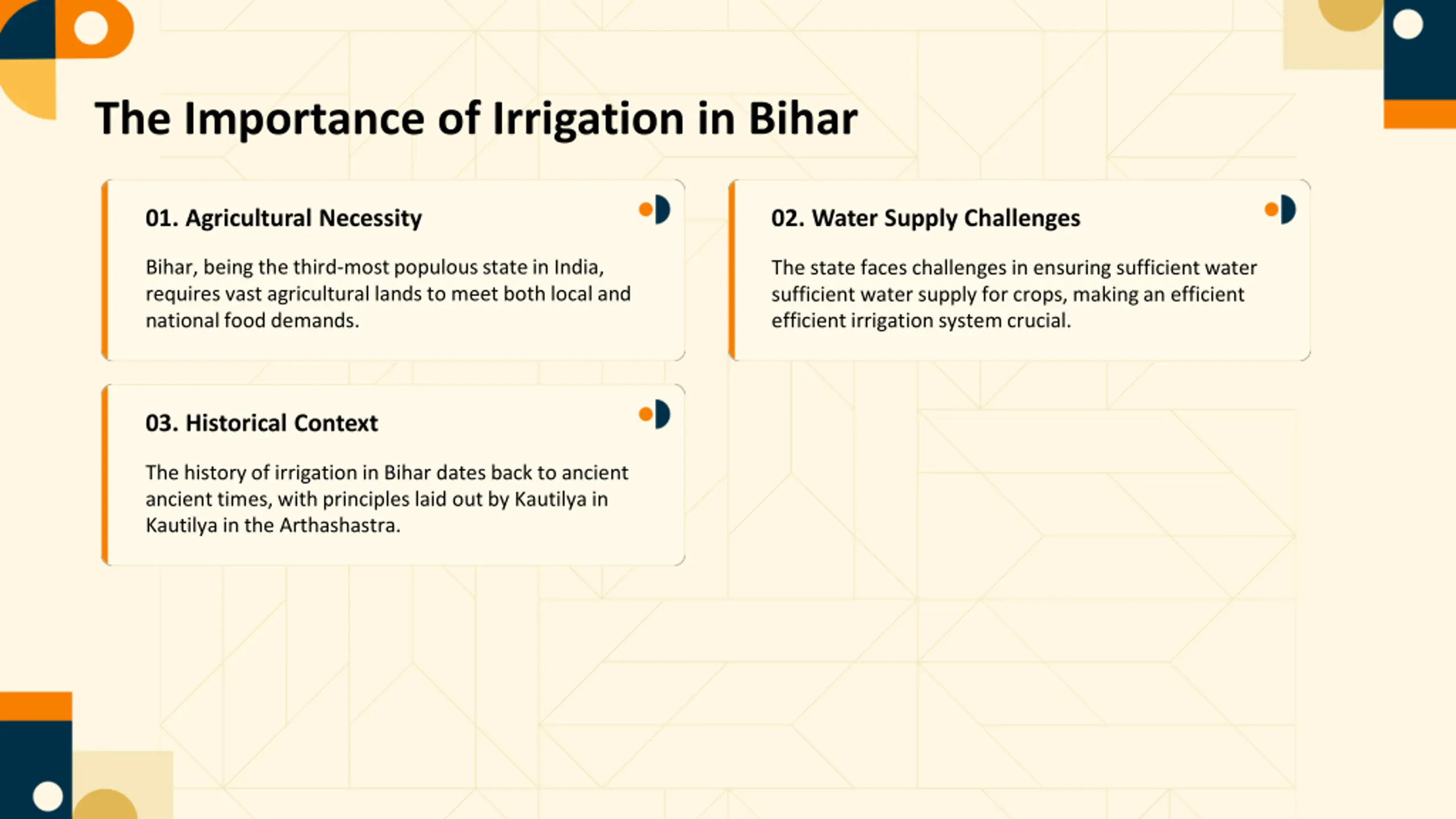 The Importance of Irrigation in Bihar

01. Agricultural Necessity

Bihar, being the third-most populous state in India, requires vast agricultural lands to meet both local and national food demands.

02. Water Supply Challenges

The state faces challenges in ensuring sufficient water sufficient water supply for crops, making an efficient efficient irrigation system crucial.

03. Historical Context

The history of irrigation in Bihar dates back to ancient ancient times, with principles laid out by Kautilya in Kautilya in the Arthashastra.